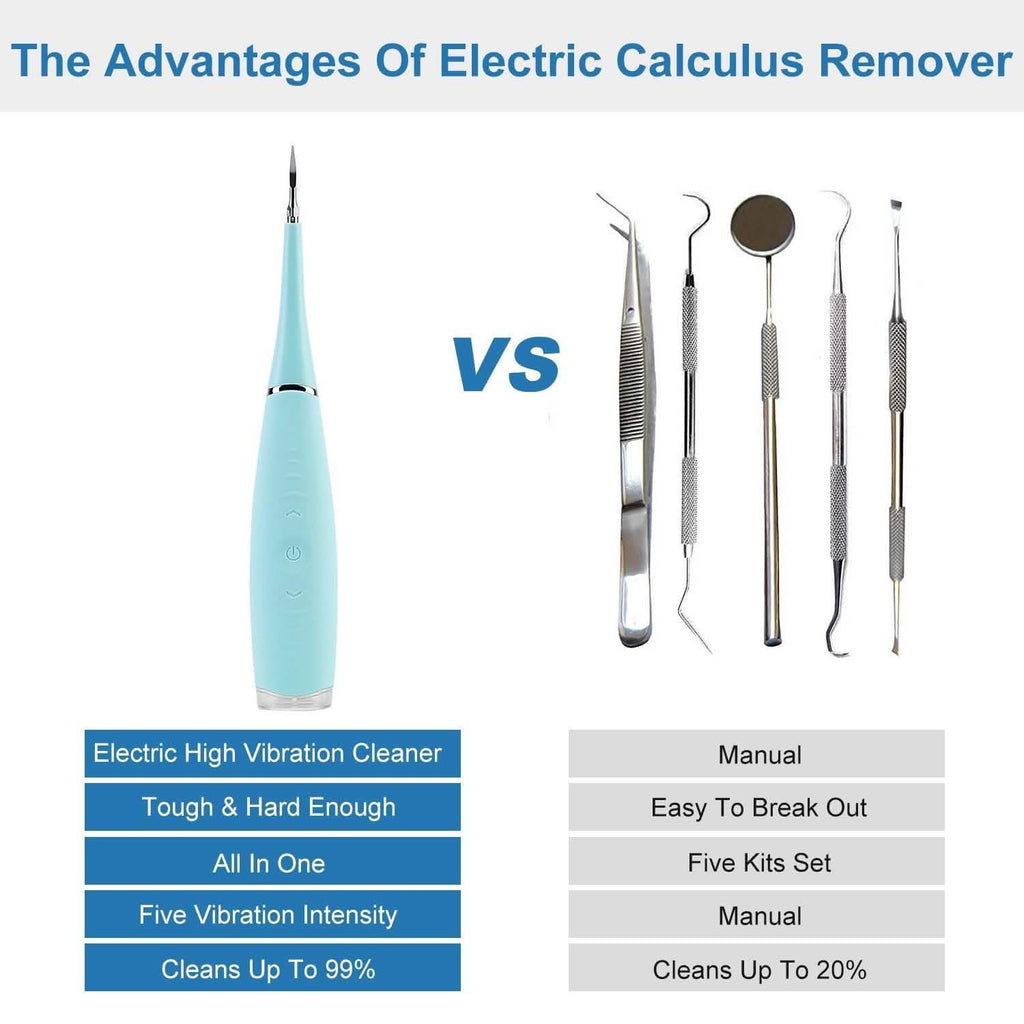 The Advantages Of Electric Calculus Remover

VS

Electric High Vibration Cleaner

Tough & Hard Enough

All In One

Five Vibration Intensity

Cleans Up To 99%

Manual

Easy To Break Out

Five Kits Set

Manual

Cleans Up To 20%